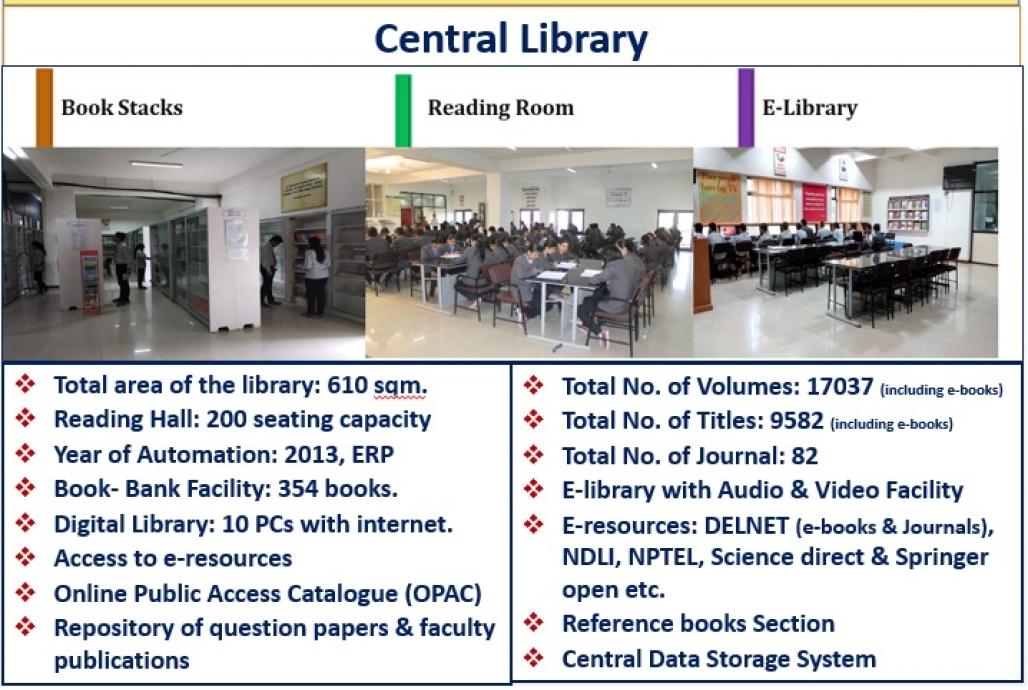 Central Library

Book Stacks

Reading Room

E-Library

❖ Total area of the library: 610 sqm.
❖ Reading Hall: 200 seating capacity
❖ Year of Automation: 2013, ERP
❖ Book- Bank Facility: 354 books.
❖ Digital Library: 10 PCs with internet.
❖ Access to e-resources
❖ Online Public Access Catalogue (OPAC)
❖ Repository of question papers & faculty publications

❖ Total No. of Volumes: 17037 (including e-books)
❖ Total No. of Titles: 9582 (including e-books)
❖ Total No. of Journal: 82
❖ E-library with Audio & Video Facility
❖ E-resources: DELNET (e-books & Journals), NDLI, NPTEL, Science direct & Springer open etc.
❖ Reference books Section
❖ Central Data Storage System